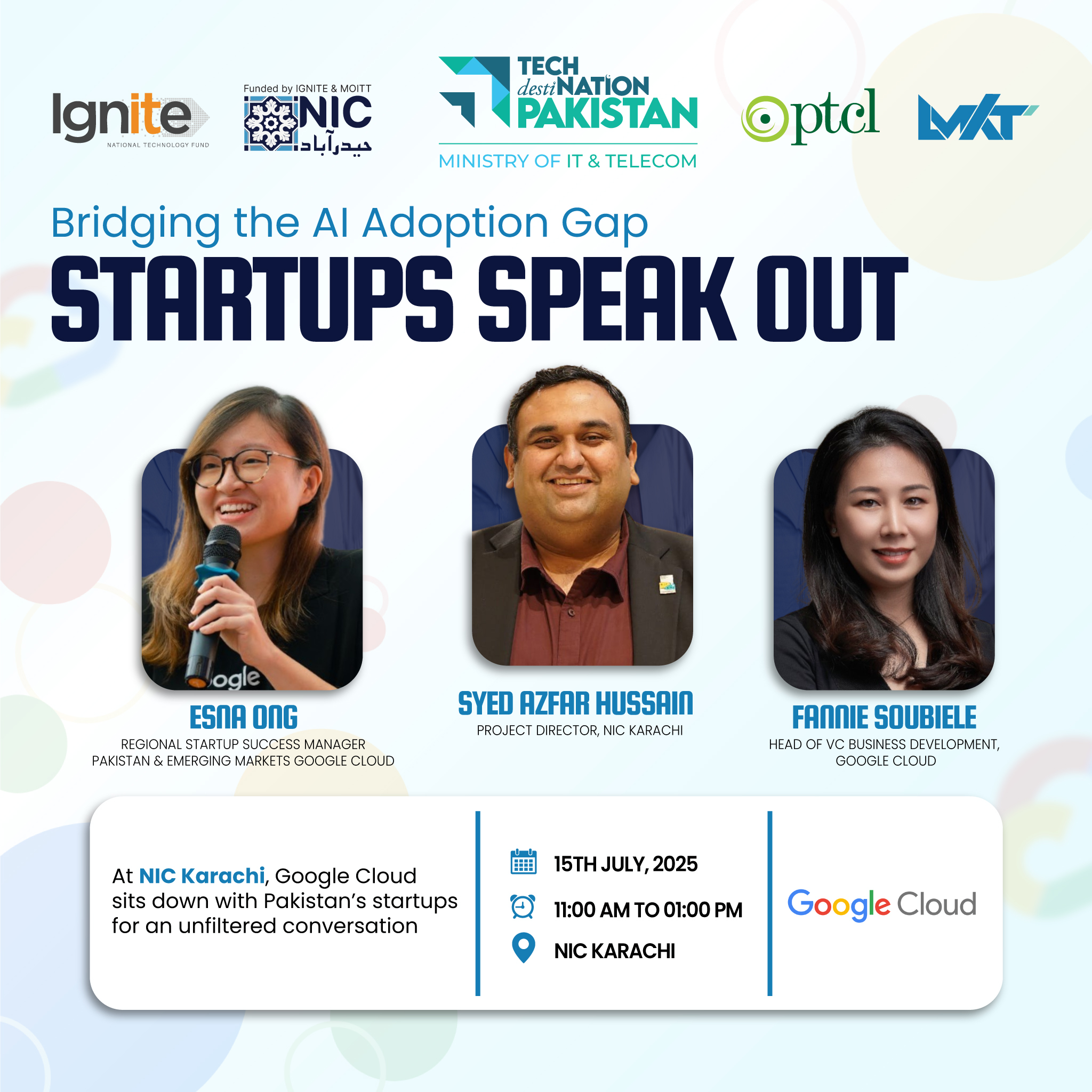 Ignite
NATIONAL TECHNOLOGY FUND

Funded by IGNITE & MOITT
NIC
حیدرآباد

TECH destiNATION PAKISTAN
MINISTRY OF IT & TELECOM

ptcl

LMKT

Bridging the AI Adoption Gap
STARTUPS SPEAK OUT

ogle

ESNA ONG
REGIONAL STARTUP SUCCESS MANAGER PAKISTAN & EMERGING MARKETS GOOGLE CLOUD

SYED AZFAR HUSSAIN
PROJECT DIRECTOR, NIC KARACHI

FANNIE SOUBIELE
HEAD OF VC BUSINESS DEVELOPMENT, GOOGLE CLOUD

At NIC Karachi, Google Cloud sits down with Pakistan's startups for an unfiltered conversation

15TH JULY, 2025
11:00 AM TO 01:00 PM
NIC KARACHI

Google Cloud